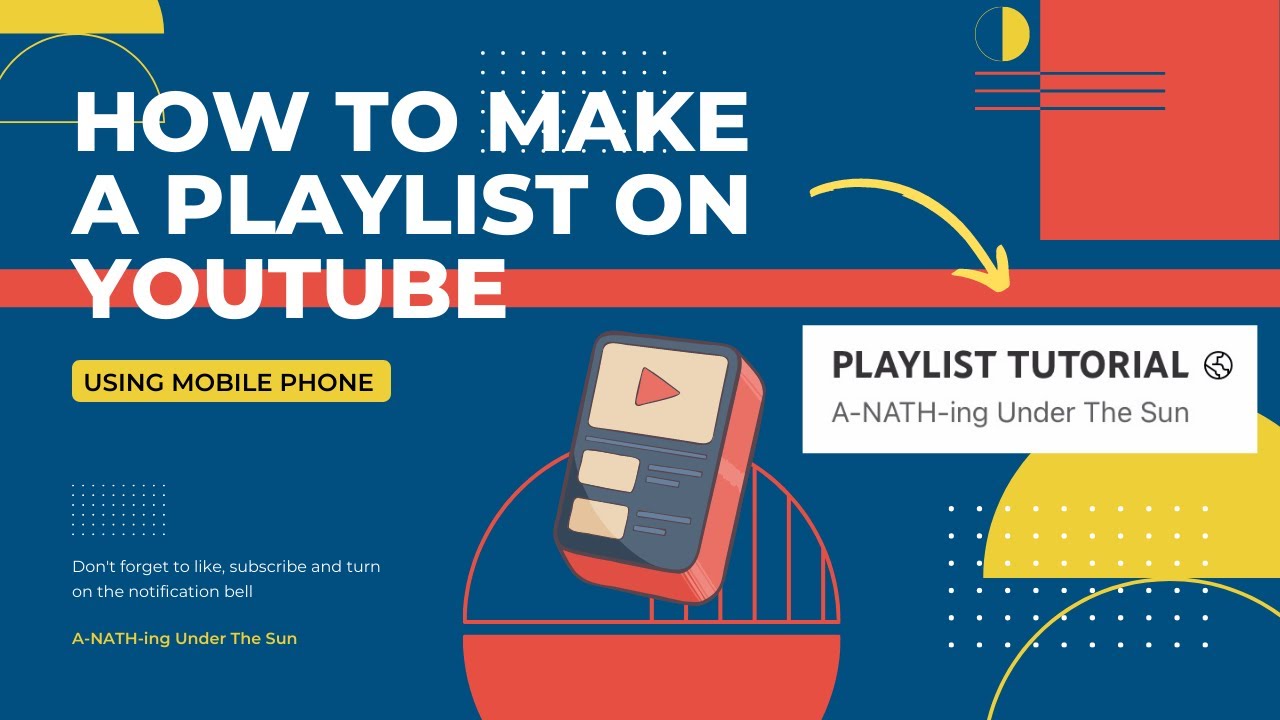 HOW TO MAKE A PLAYLIST ON YOUTUBE

USING MOBILE PHONE

PLAYLIST TUTORIAL
A-NATH-ing Under The Sun

Don't forget to like, subscribe and turn on the notification bell

A-NATH-ing Under The Sun